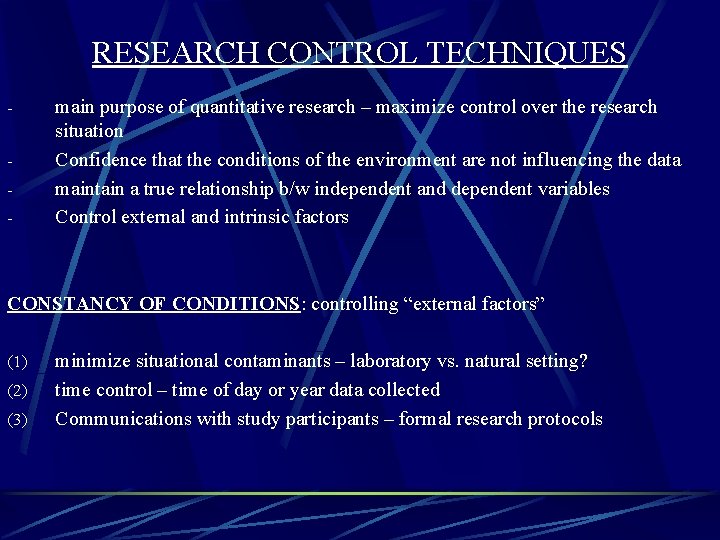 RESEARCH CONTROL TECHNIQUES

- main purpose of quantitative research – maximize control over the research situation
- Confidence that the conditions of the environment are not influencing the data
- maintain a true relationship b/w independent and dependent variables
- Control external and intrinsic factors

CONSTANCY OF CONDITIONS: controlling “external factors”

(1) minimize situational contaminants – laboratory vs. natural setting?
(2) time control – time of day or year data collected
(3) Communications with study participants – formal research protocols